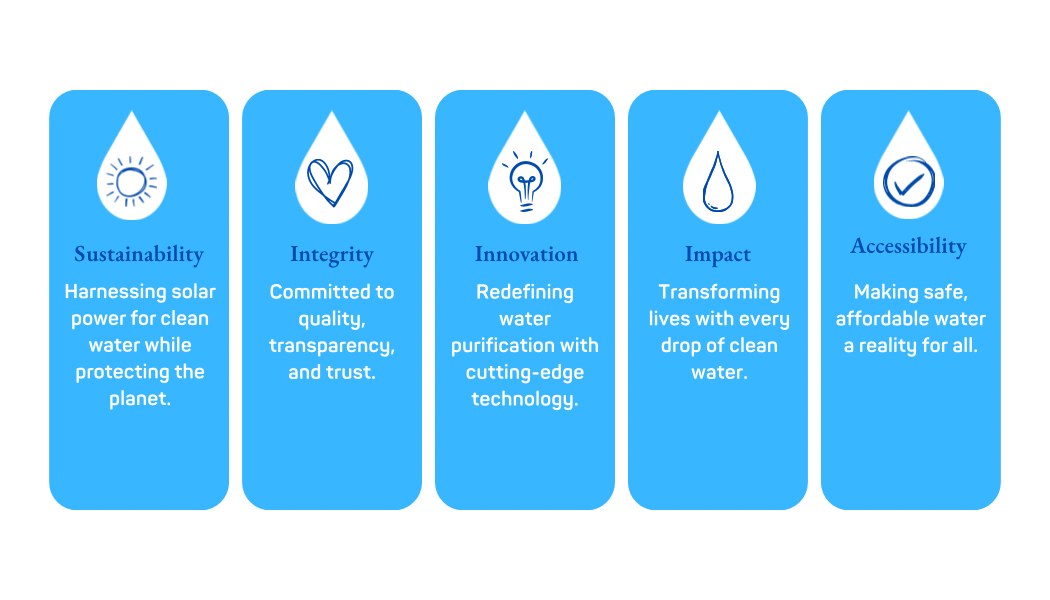 Sustainability

Harnessing solar power for clean water while protecting the planet.

Integrity

Committed to quality, transparency, and trust.

Innovation

Redefining water purification with cutting-edge technology.

Impact

Transforming lives with every drop of clean water.

Accessibility

Making safe, affordable water a reality for all.